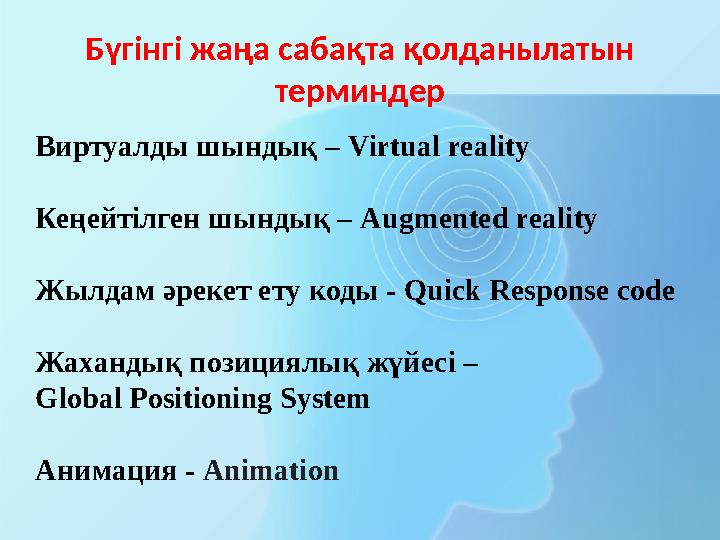 Бүгінгі жаңа сабақта қолданылатын терминдер

Виртуалды шындық – Virtual reality

Кеңейтілген шындық – Augmented reality

Жылдам әрекет ету коды - Quick Response code

Жахандық позициялық жүйесі – Global Positioning System

Анимация - Animation